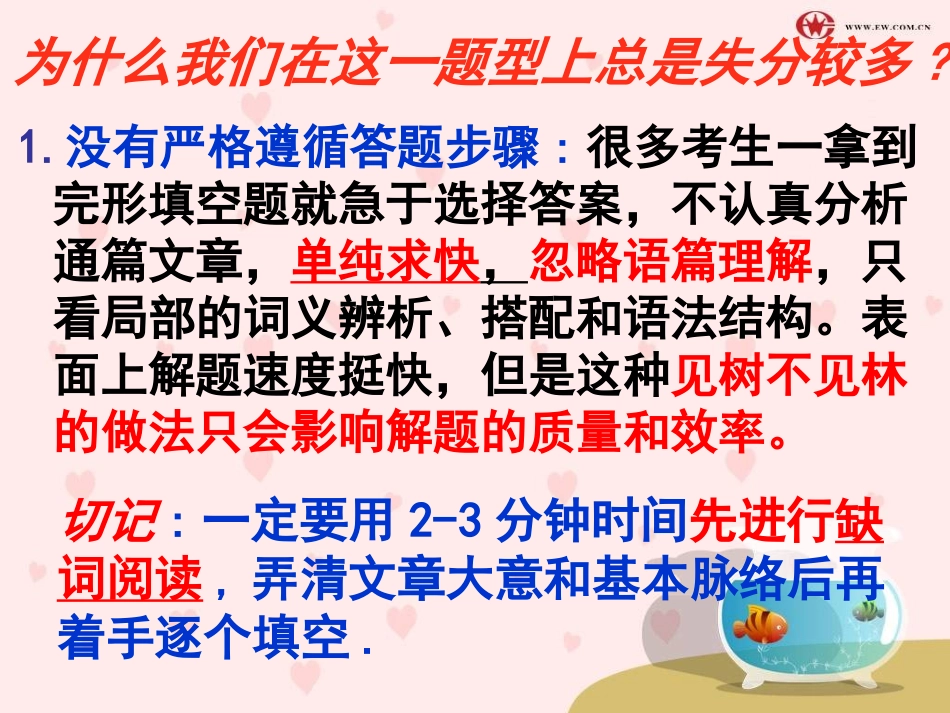 WWW.EW.COM.CN

为什么我们在这一题型上总是失分较多？

1. 没有严格遵循答题步骤：很多考生一拿到完形填空题就急于选择答案，不认真分析通篇文章，单纯求快，忽略语篇理解，只看局部的词义辨析、搭配和语法结构。表面上解题速度挺快，但是这种见树不见林的做法只会影响解题的质量和效率。

切记：一定要用 2-3 分钟时间先进行缺词阅读，弄清文章大意和基本脉络后再着手逐个填空.